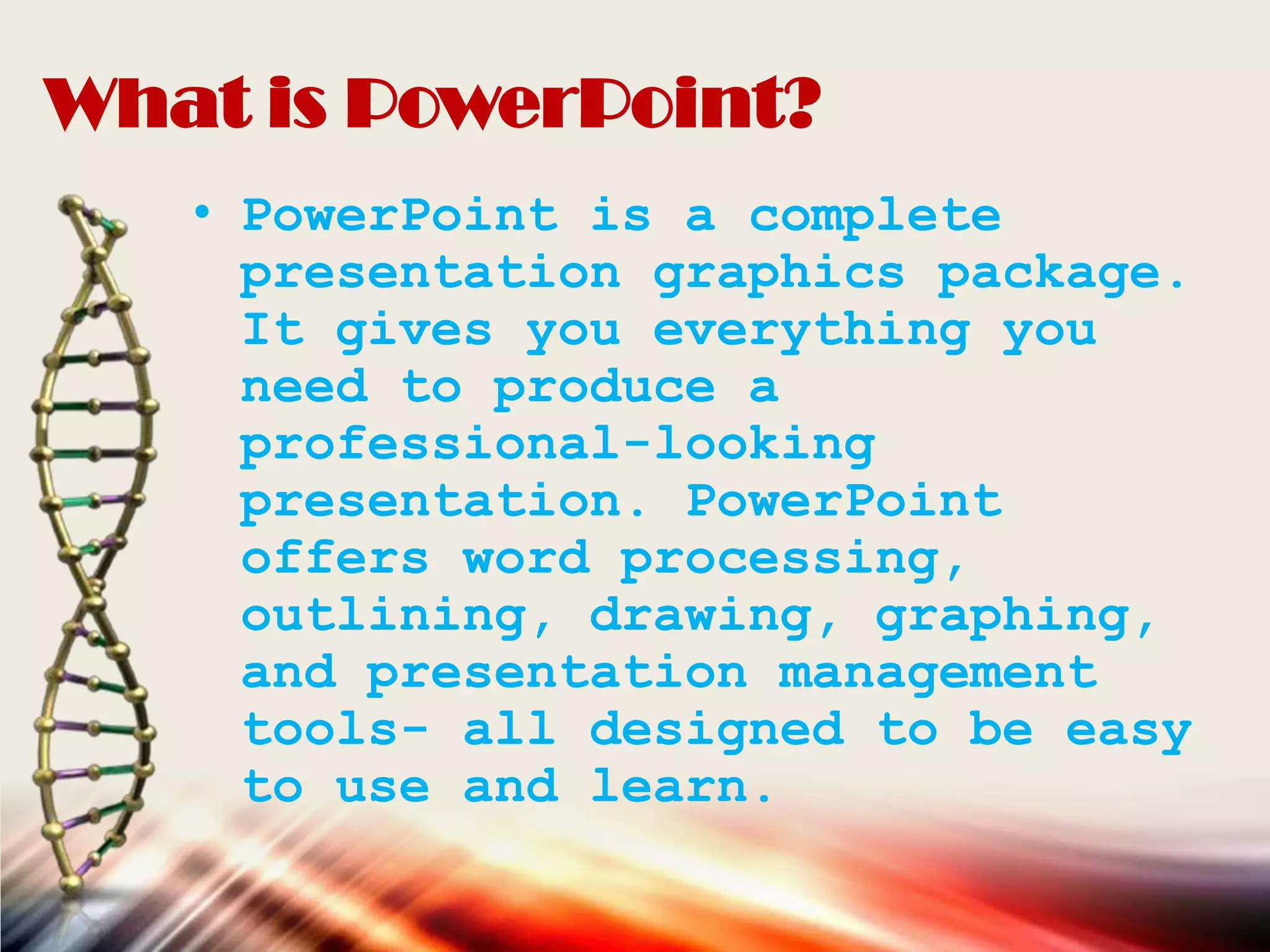 What is PowerPoint?

• PowerPoint is a complete presentation graphics package. It gives you everything you need to produce a professional-looking presentation. PowerPoint offers word processing, outlining, drawing, graphing, and presentation management tools- all designed to be easy to use and learn.